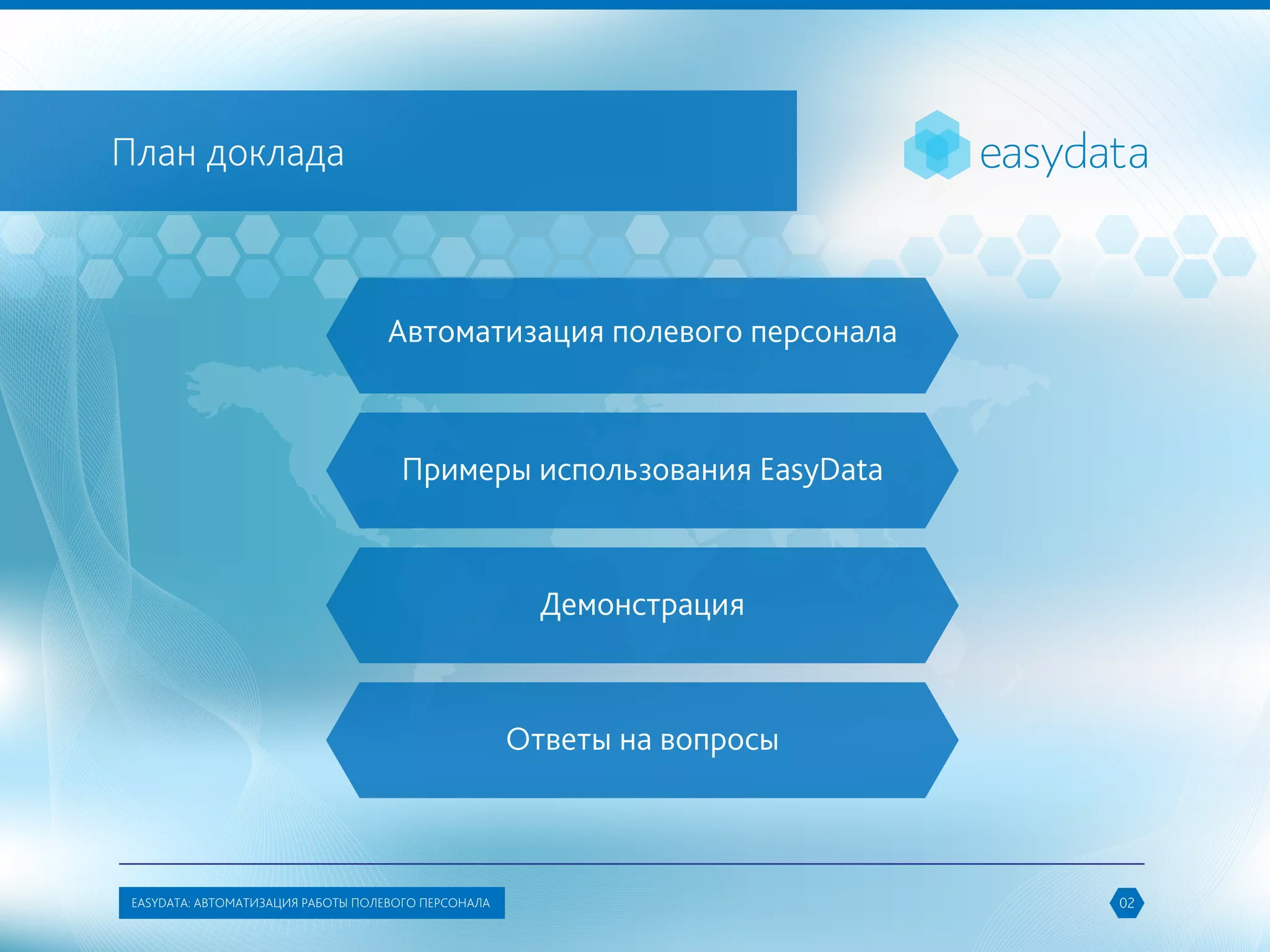 План доклада

easydata

Автоматизация полевого персонала

Примеры использования EasyData

Демонстрация

Ответы на вопросы

EASYDATA: АВТОМАТИЗАЦИЯ РАБОТЫ ПОЛЕВОГО ПЕРСОНАЛА

02